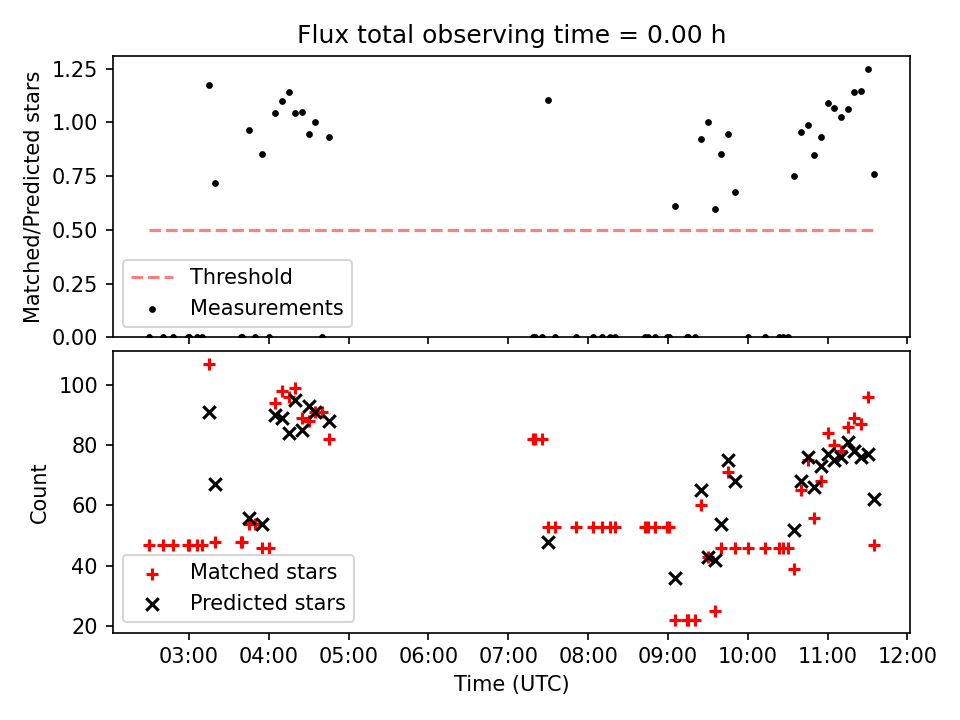 Flux total observing time = 0.00 h

Matched/Predicted stars

1.25
1.00
0.75
0.50
0.25
0.00

Threshold
Measurements

Count

100
80
60
40
20

Matched stars
Predicted stars

03:00 04:00 05:00 06:00 07:00 08:00 09:00 10:00 11:00 12:00

Time (UTC)